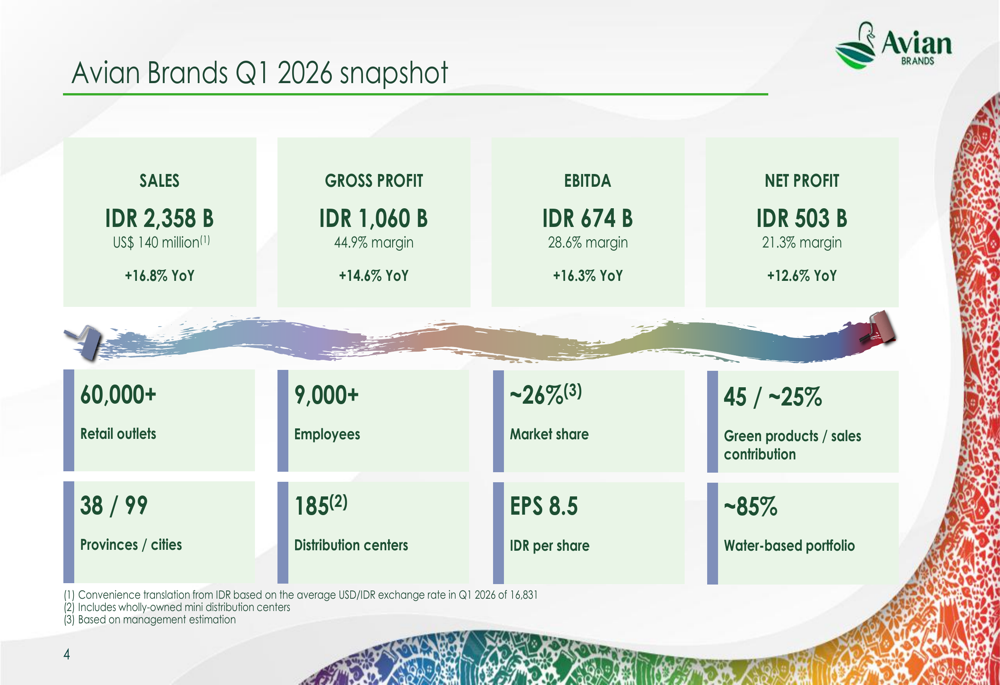 Avian Brands Q1 2026 snapshot

Avian BRANDS

SALES
IDR 2,358 B
US$ 140 million$^{(1)}$
+16.8% YoY

GROSS PROFIT
IDR 1,060 B
44.9% margin
+14.6% YoY

EBITDA
IDR 674 B
28.6% margin
+16.3% YoY

NET PROFIT
IDR 503 B
21.3% margin
+12.6% YoY

60,000+
Retail outlets

9,000+
Employees

~26%$^{(3)}$
Market share

45 / ~25%
Green products / sales contribution

38 / 99
Provinces / cities

185$^{(2)}$
Distribution centers

EPS 8.5
IDR per share

~85%
Water-based portfolio

(1) Convenience translation from IDR based on the average USD/IDR exchange rate in Q1 2026 of 16,831
(2) Includes wholly-owned mini distribution centers
(3) Based on management estimation

4